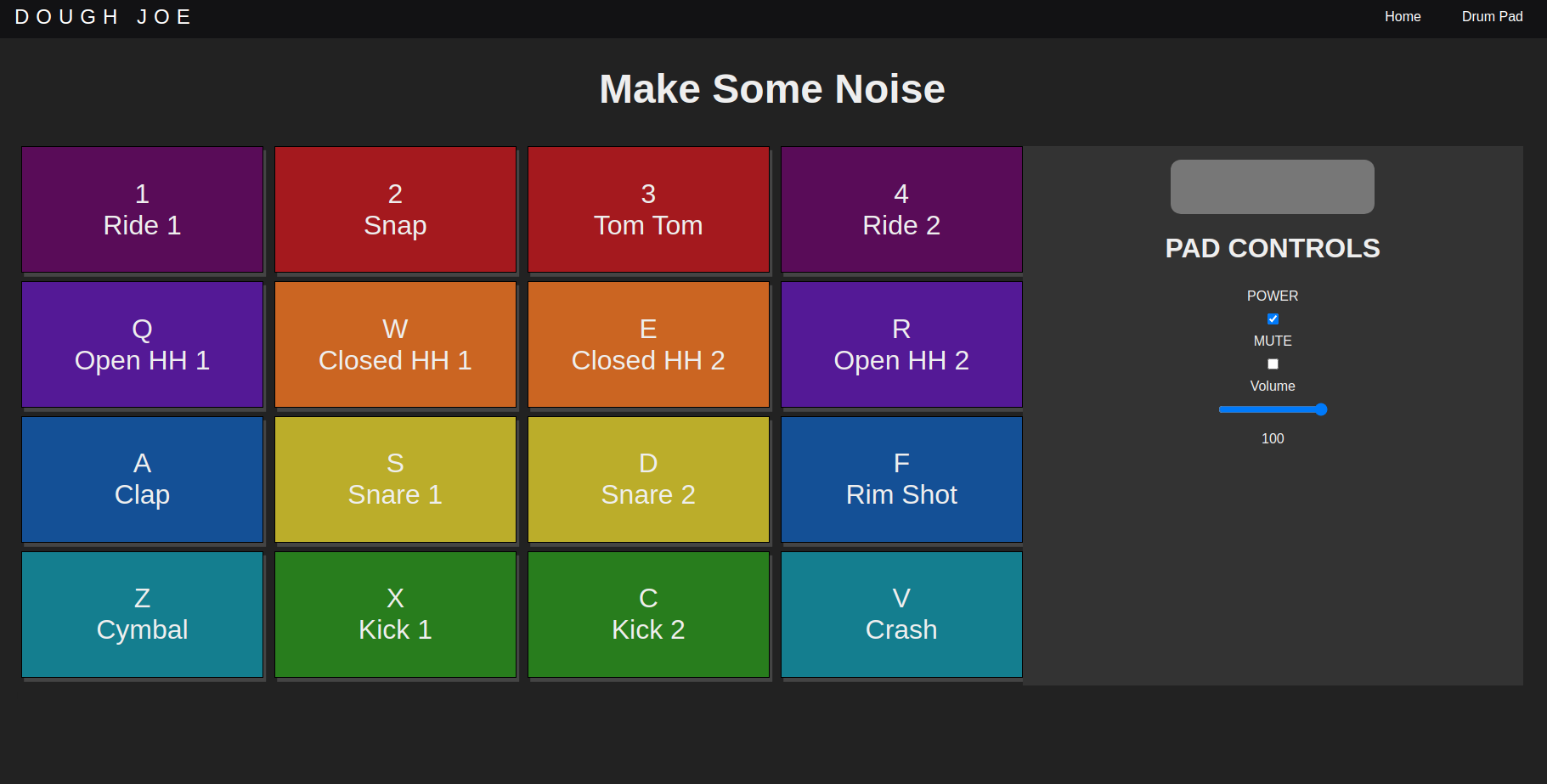 DOUGH JOE

Home
Drum Pad

Make Some Noise

1
Ride 1

2
Snap

3
Tom Tom

4
Ride 2

Q
Open HH 1

W
Closed HH 1

E
Closed HH 2

R
Open HH 2

A
Clap

S
Snare 1

D
Snare 2

F
Rim Shot

Z
Cymbal

X
Kick 1

C
Kick 2

V
Crash

PAD CONTROLS

POWER

MUTE

Volume

100